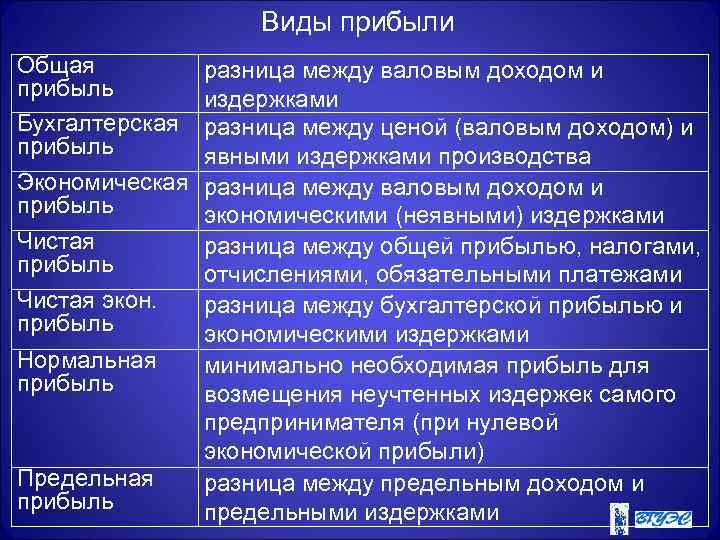 Виды прибыли

| | |
|---|---|
| Общая прибыль | разница между валовым доходом и издержками |
| Бухгалтерская прибыль | разница между ценой (валовым доходом) и явными издержками производства |
| Экономическая прибыль | разница между валовым доходом и экономическими (неявными) издержками |
| Чистая прибыль | разница между общей прибылью, налогами, отчислениями, обязательными платежами |
| Чистая экон. прибыль | разница между бухгалтерской прибылью и экономическими издержками |
| Нормальная прибыль | минимально необходимая прибыль для возмещения неучтенных издержек самого предпринимателя (при нулевой экономической прибыли) |
| Предельная прибыль | разница между предельным доходом и предельными издержками |

ВГУЭС